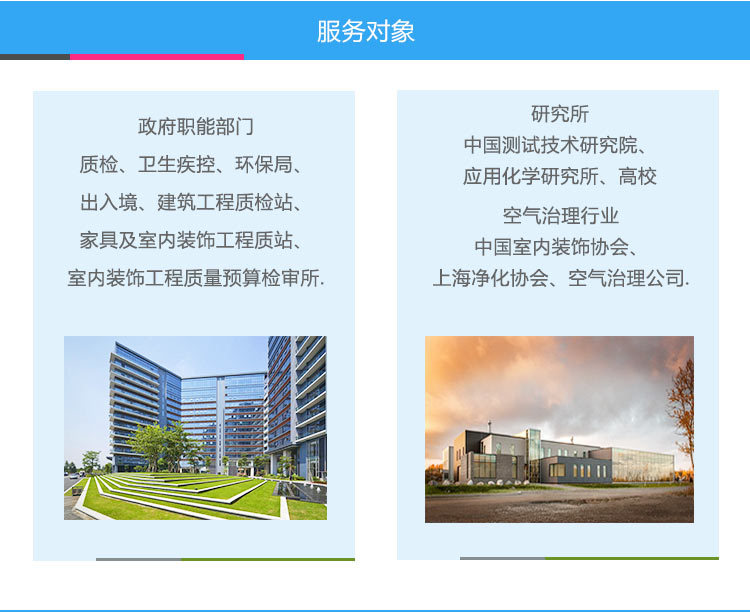 服务对象

政府职能部门
质检、卫生疾控、环保局、
出入境、建筑工程质检站、
家具及室内装饰工程质站、
室内装饰工程质量预算检审所.

研究所
中国测试技术研究院、
应用化学研究所、高校

空气治理行业
中国室内装饰协会、
上海净化协会、空气治理公司.